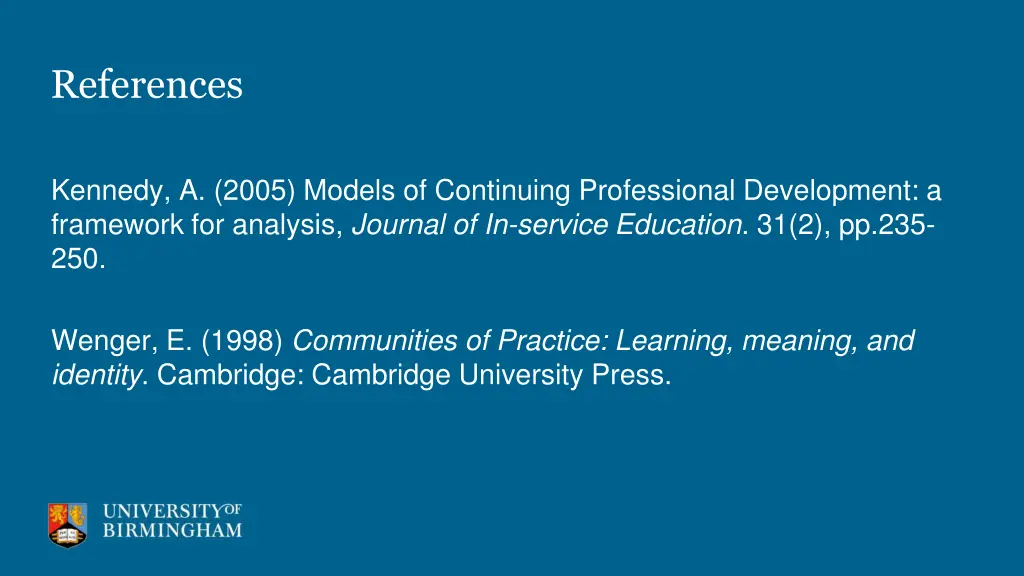 References

Kennedy, A. (2005) Models of Continuing Professional Development: a framework for analysis, Journal of In-service Education. 31(2), pp.235-250.

Wenger, E. (1998) Communities of Practice: Learning, meaning, and identity. Cambridge: Cambridge University Press.

UNIVERSITY OF BIRMINGHAM